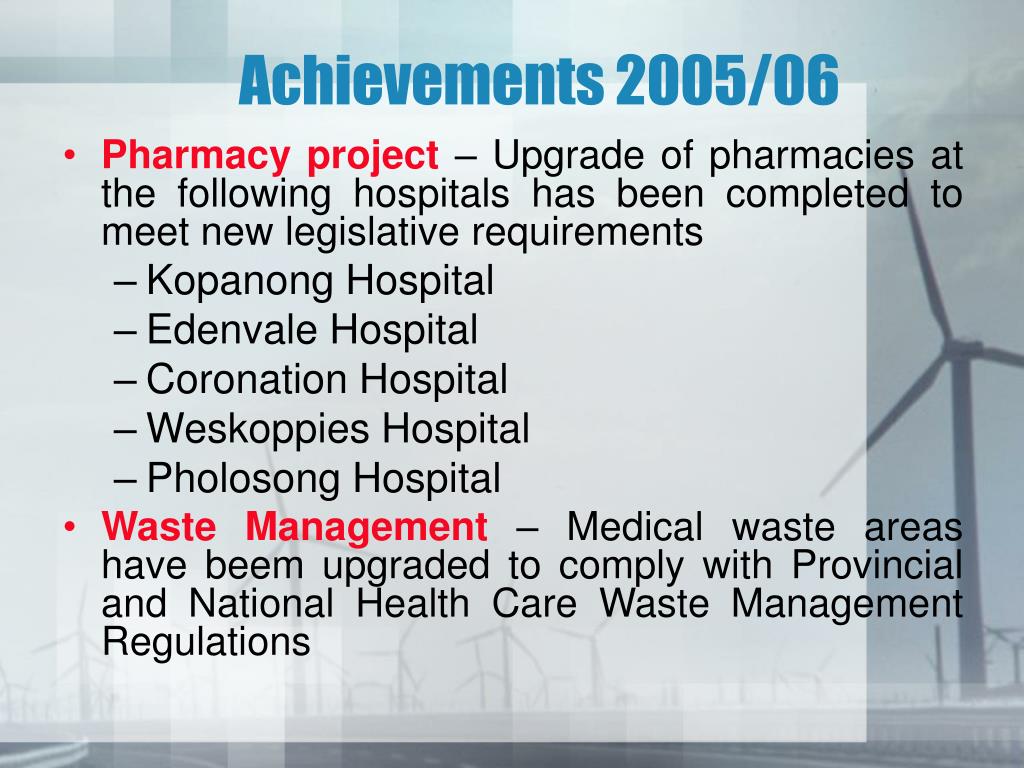 Achievements 2005/06

• Pharmacy project – Upgrade of pharmacies at the following hospitals has been completed to meet new legislative requirements
– Kopanong Hospital
– Edenvale Hospital
– Coronation Hospital
– Weskoppies Hospital
– Pholosong Hospital
• Waste Management – Medical waste areas have beem upgraded to comply with Provincial and National Health Care Waste Management Regulations